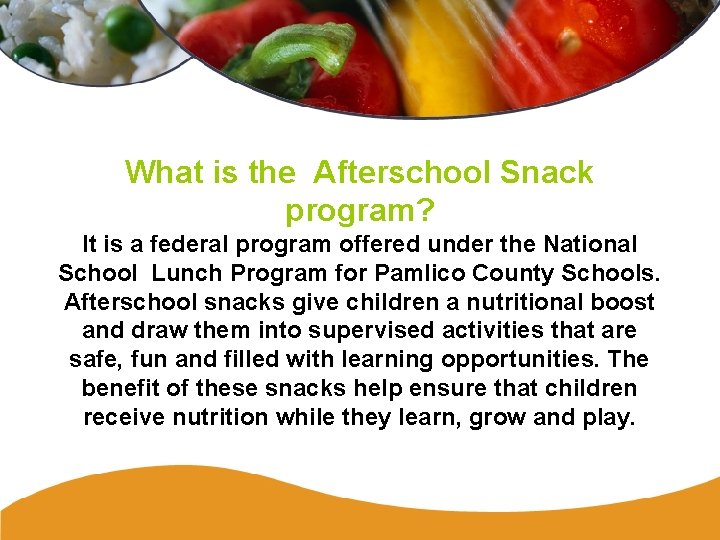 What is the  Afterschool Snack program?

It is a federal program offered under the National School  Lunch Program for Pamlico County Schools. Afterschool snacks give children a nutritional boost and draw them into supervised activities that are safe, fun and filled with learning opportunities. The benefit of these snacks help ensure that children receive nutrition while they learn, grow and play.